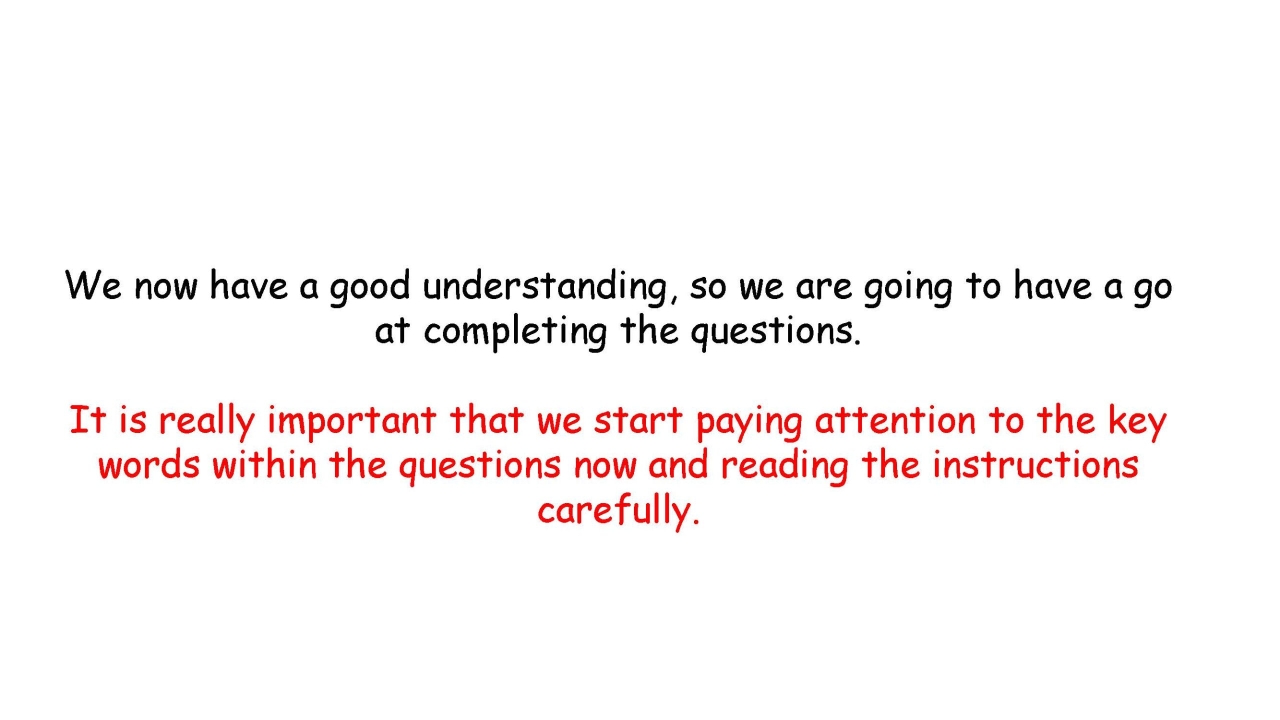 We now have a good understanding, so we are going to have a go at completing the questions.

It is really important that we start paying attention to the key words within the questions now and reading the instructions carefully.